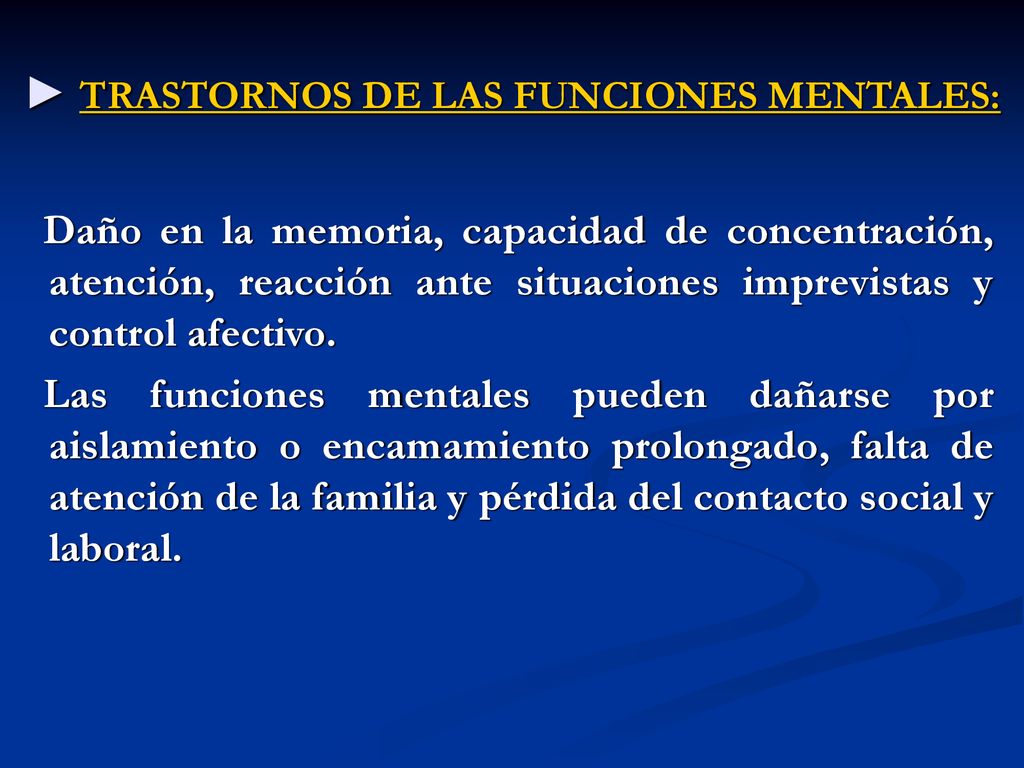 ► TRASTORNOS DE LAS FUNCIONES MENTALES:

Daño en la memoria, capacidad de concentración, atención, reacción ante situaciones imprevistas y control afectivo.

Las funciones mentales pueden dañarse por aislamiento o encamamiento prolongado, falta de atención de la familia y pérdida del contacto social y laboral.